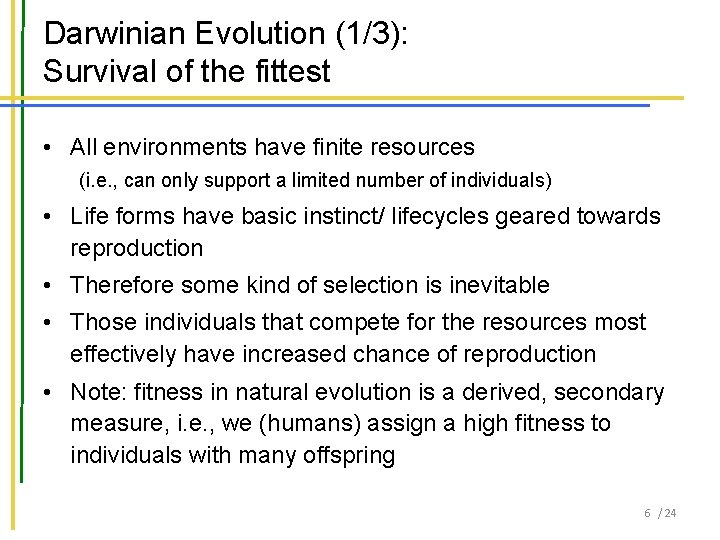 Darwinian Evolution (1/3):
Survival of the fittest

• All environments have finite resources
(i.e., can only support a limited number of individuals)

• Life forms have basic instinct/ lifecycles geared towards reproduction

• Therefore some kind of selection is inevitable

• Those individuals that compete for the resources most effectively have increased chance of reproduction

• Note: fitness in natural evolution is a derived, secondary measure, i.e., we (humans) assign a high fitness to individuals with many offspring

6 / 24